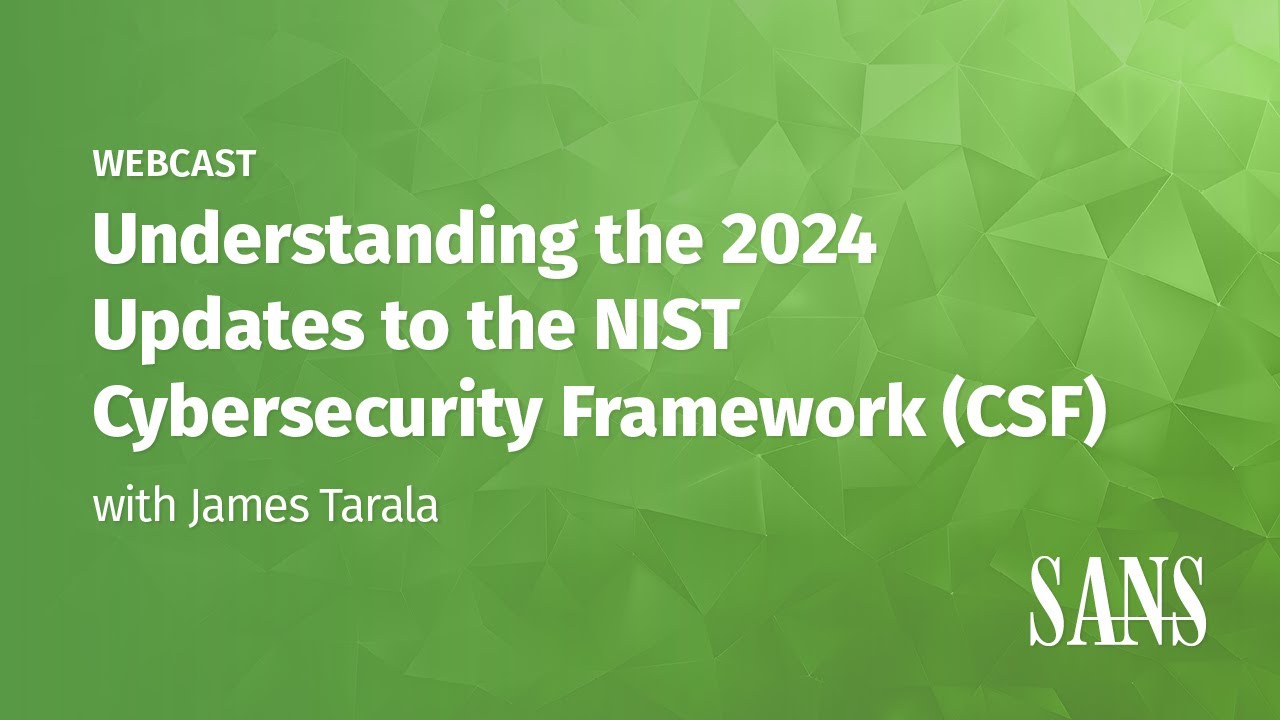 WEBCAST

Understanding the 2024 Updates to the NIST Cybersecurity Framework (CSF)

with James Tarala

SANS